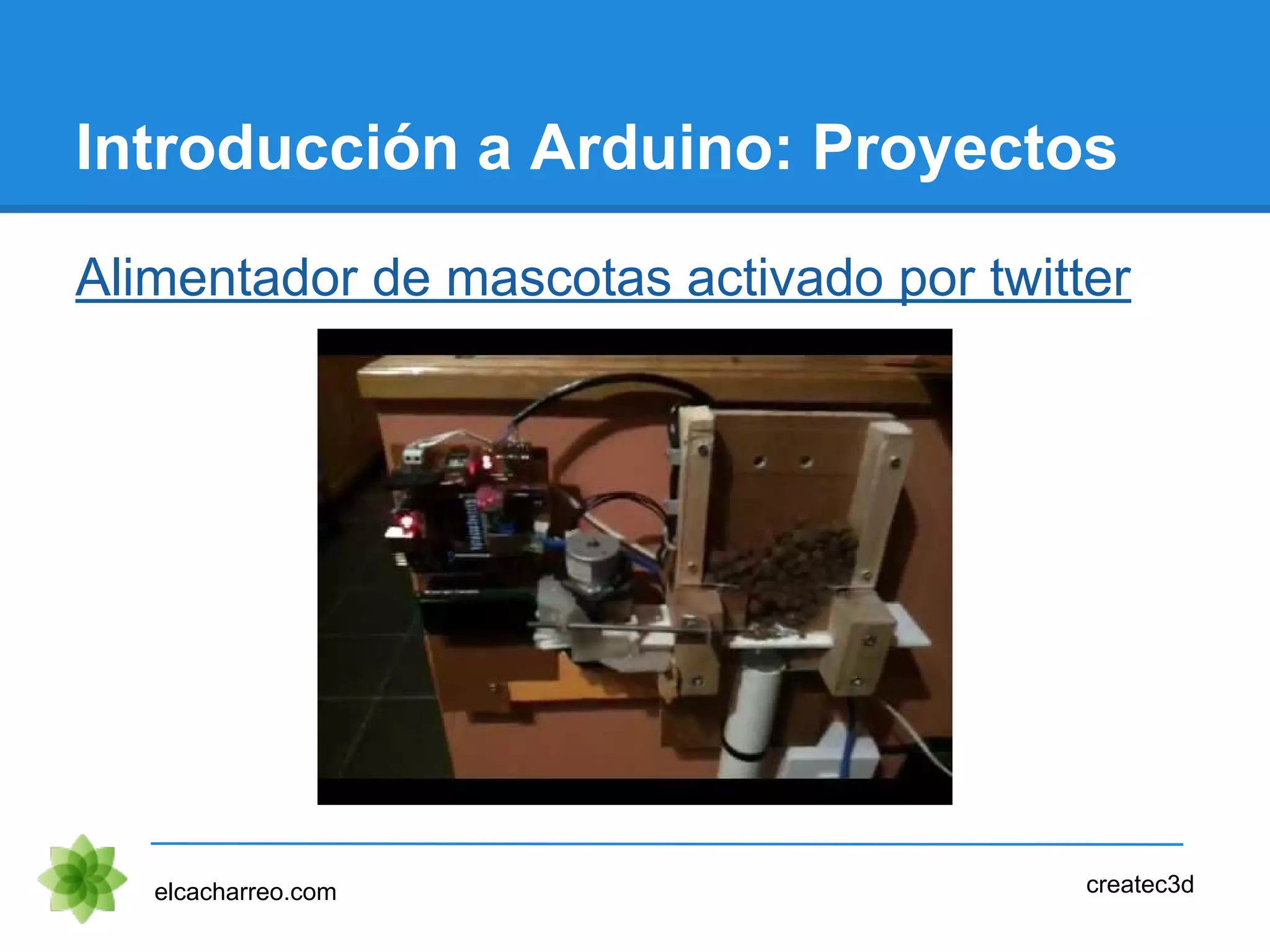 Introducción a Arduino: Proyectos

Alimentador de mascotas activado por twitter

elcacharreo.com

createc3d